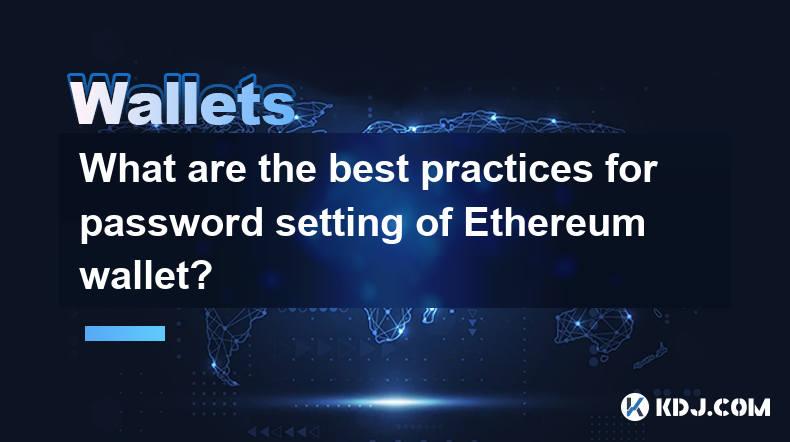 Wallets

What are the best practices for password setting of Ethereum wallet?

KDJ.COM